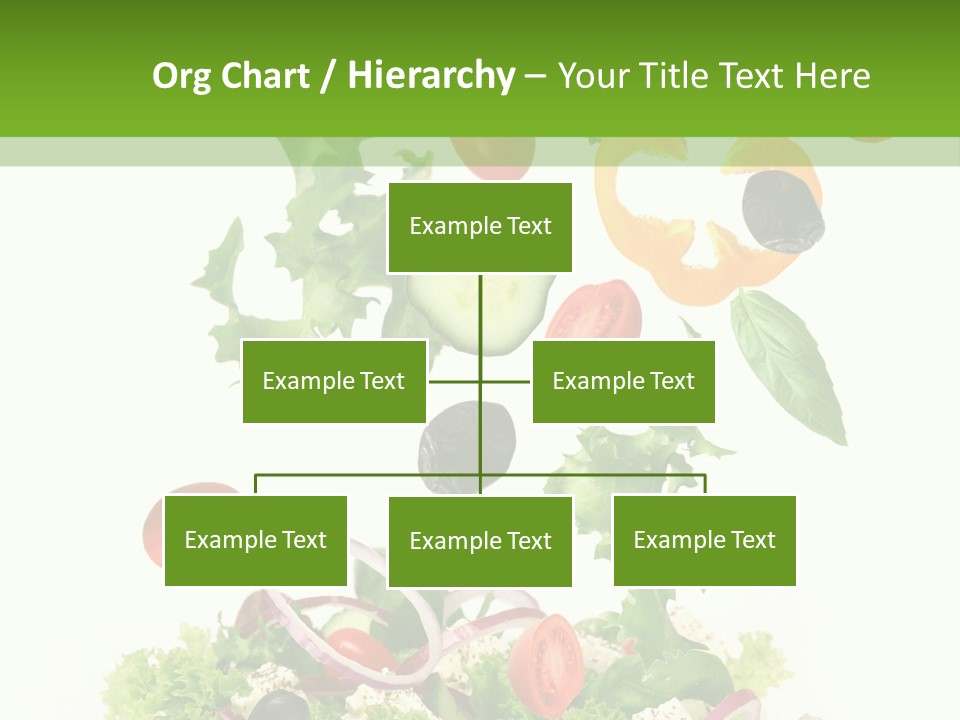 Org Chart / Hierarchy – Your Title Text Here

Example Text

Example Text

Example Text

Example Text

Example Text

Example Text